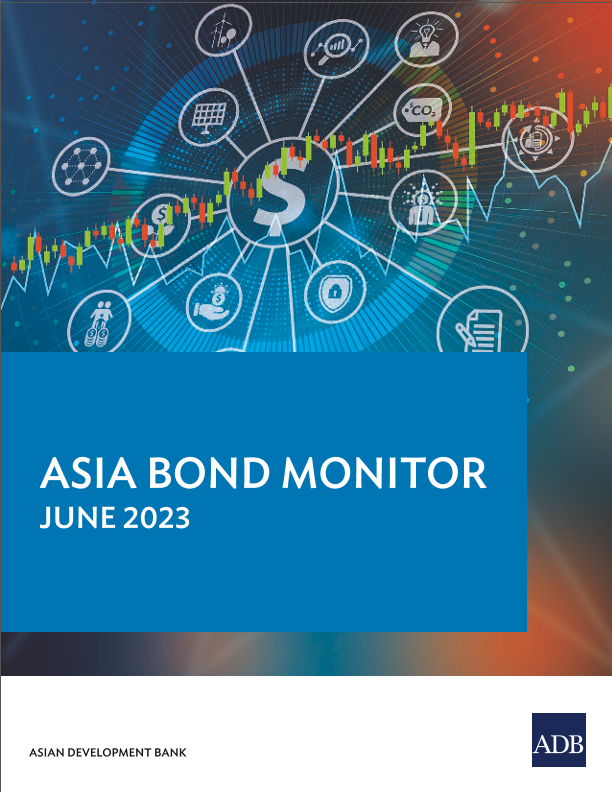 $CO_2$

ASIA BOND MONITOR
JUNE 2023

ASIAN DEVELOPMENT BANK

ADB